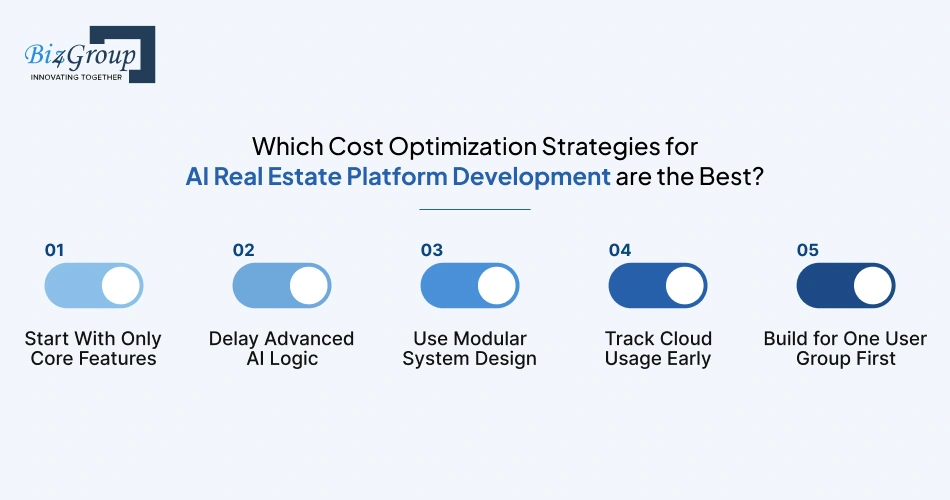 Biz4Group
INNOVATING TOGETHER

Which Cost Optimization Strategies for AI Real Estate Platform Development are the Best?

01
Start With Only Core Features

02
Delay Advanced AI Logic

03
Use Modular System Design

04
Track Cloud Usage Early

05
Build for One User Group First